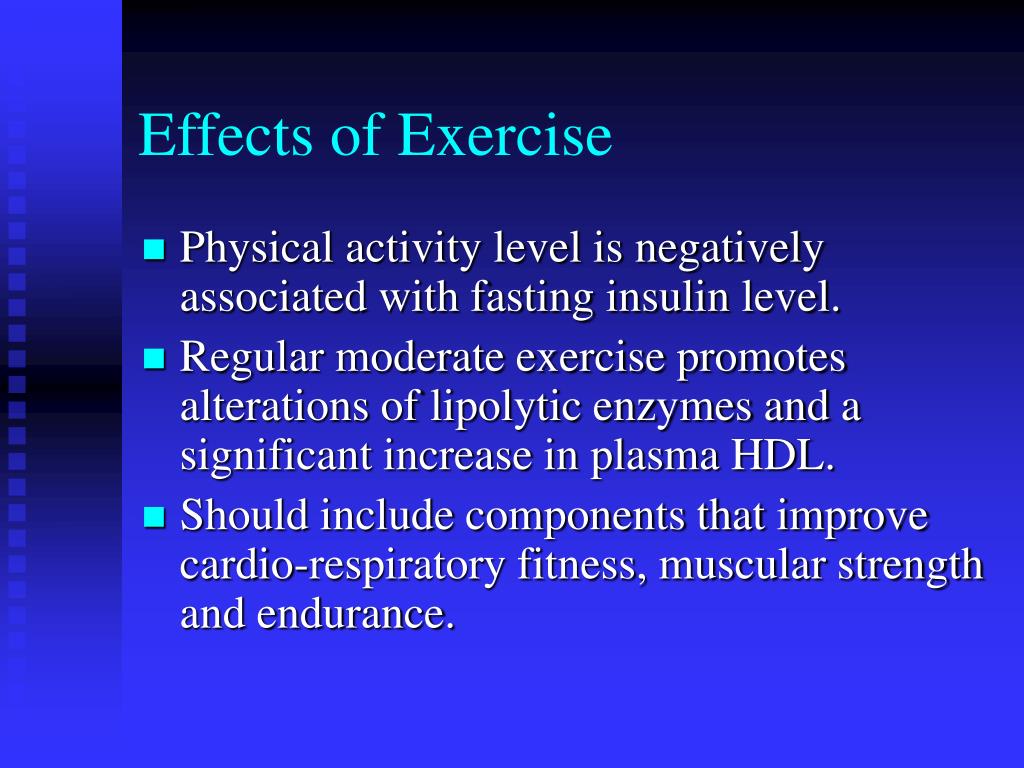 Effects of Exercise

- Physical activity level is negatively associated with fasting insulin level.
- Regular moderate exercise promotes alterations of lipolytic enzymes and a significant increase in plasma HDL.
- Should include components that improve cardio-respiratory fitness, muscular strength and endurance.